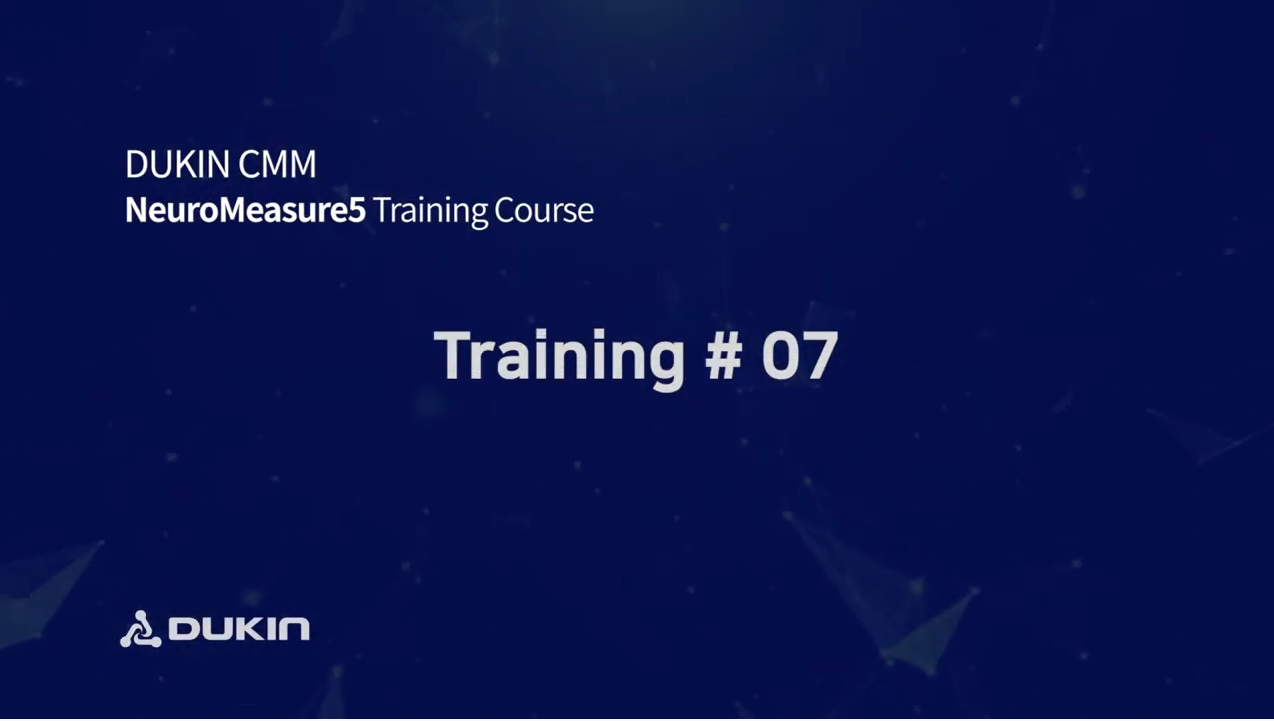 DUKIN CMM
NeuroMeasure5 Training Course

Training # 07

DUKIN